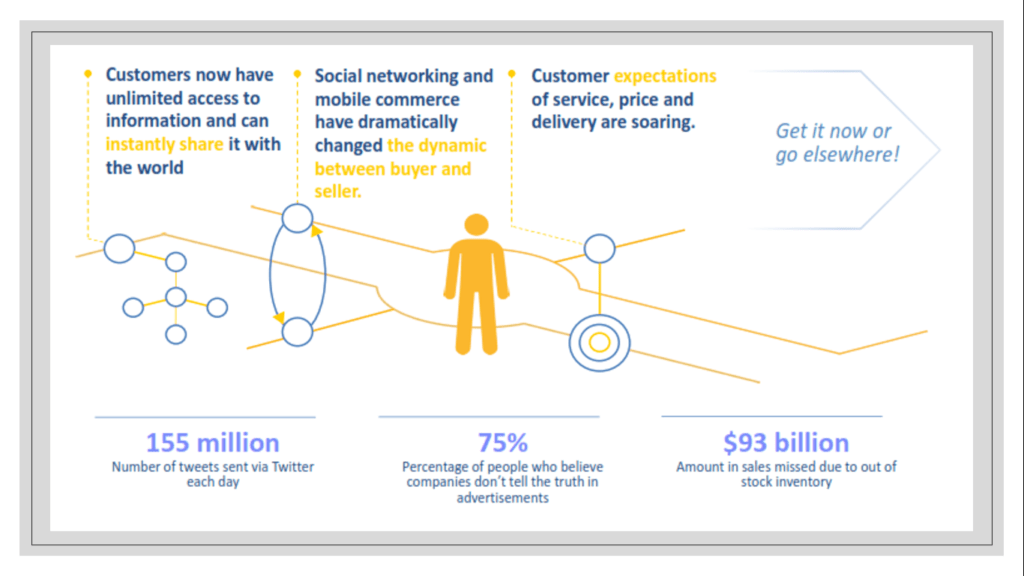 Customers now have unlimited access to information and can instantly share it with the world

Social networking and mobile commerce have dramatically changed the dynamic between buyer and seller.

Customer expectations of service, price and delivery are soaring.

Get it now or go elsewhere!

155 million
Number of tweets sent via Twitter each day

75%
Percentage of people who believe companies don't tell the truth in advertisements

$93 billion
Amount in sales missed due to out of stock inventory